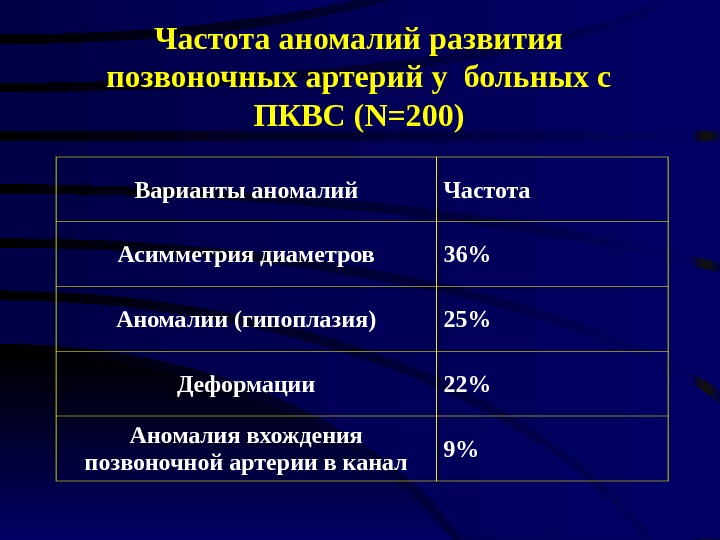 Частота аномалий развития позвоночных артерий у больных с ПКВС (N=200)

| Варианты аномалий | Частота |
|---|---|
| Асимметрия диаметров | 36% |
| Аномалии (гипоплазия) | 25% |
| Деформации | 22% |
| Аномалия вхождения позвоночной артерии в канал | 9% |